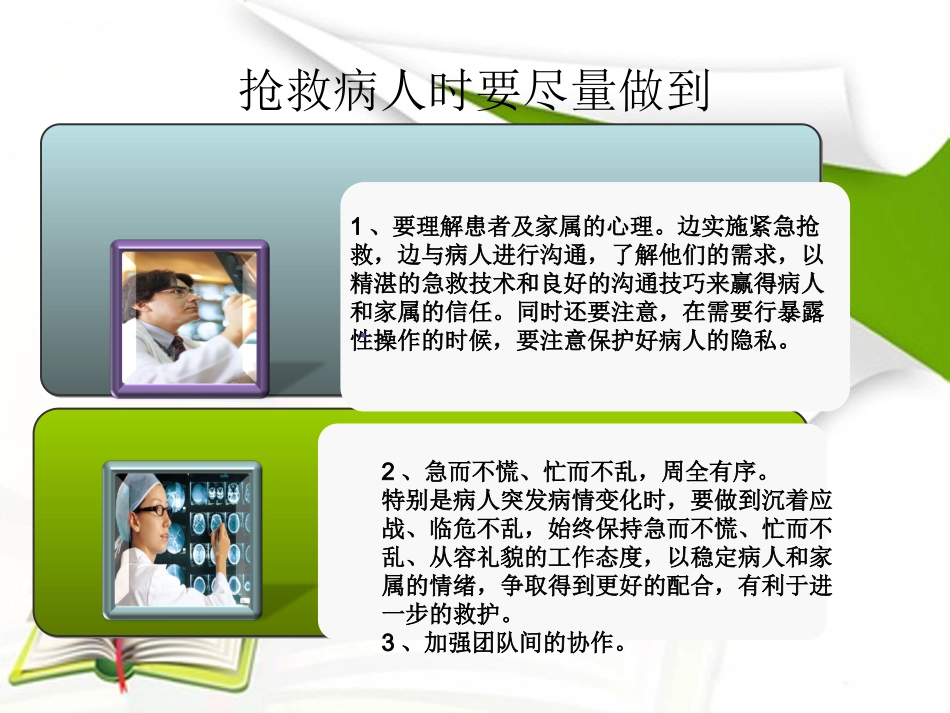 抢救病人时要尽量做到

1、要理解患者及家属的心理。边实施紧急抢救，边与病人进行沟通，了解他们的需求，以精湛的急救技术和良好的沟通技巧来赢得病人和家属的信任。同时还要注意，在需要行暴露性操作的时候，要注意保护好病人的隐私。

2、急而不慌、忙而不乱，周全有序。
特别是病人突发病情变化时，要做到沉着应战、临危不乱，始终保持急而不慌、忙而不乱、从容礼貌的工作态度，以稳定病人和家属的情绪，争取得到更好的配合，有利于进一步的救护。
3、加强团队间的协作。